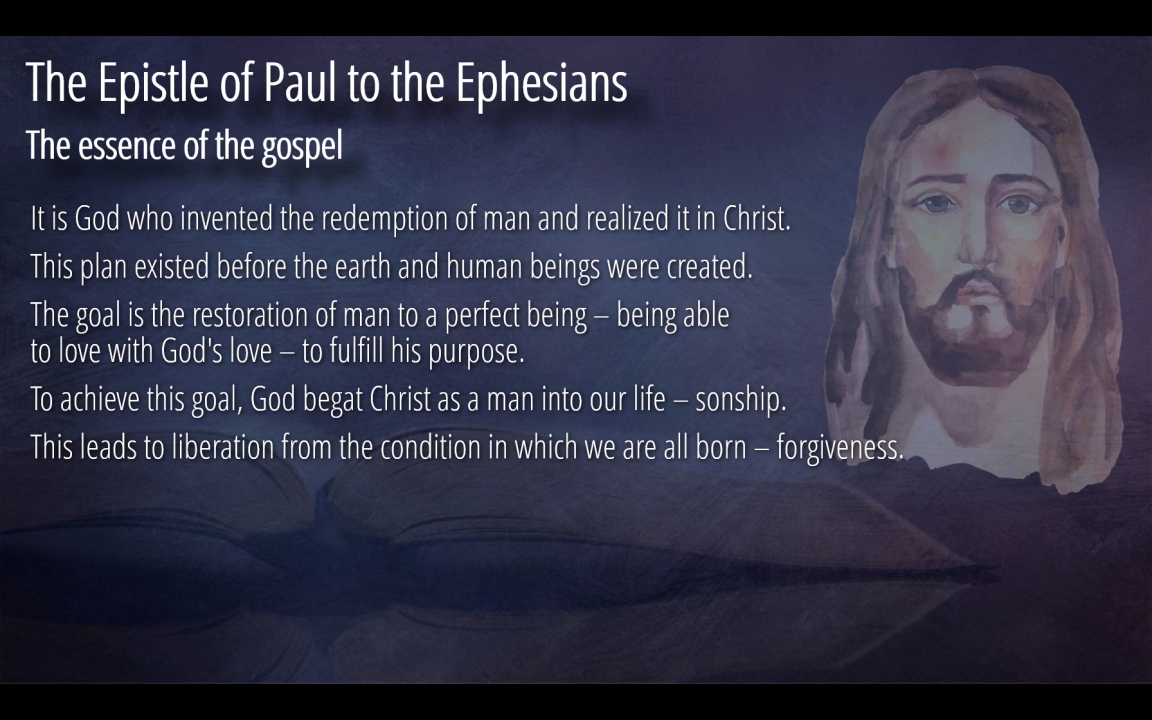 The Epistle of Paul to the Ephesians

The essence of the gospel

It is God who invented the redemption of man and realized it in Christ.

This plan existed before the earth and human beings were created.

The goal is the restoration of man to a perfect being – being able to love with God's love – to fulfill his purpose.

To achieve this goal, God begat Christ as a man into our life – sonship.

This leads to liberation from the condition in which we are all born – forgiveness.